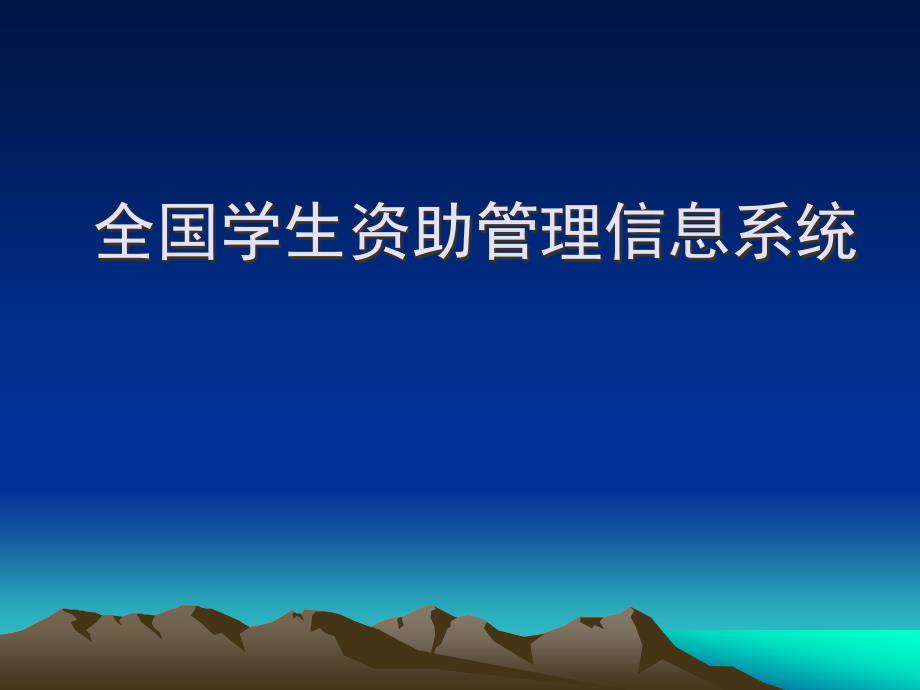 全国学生资助管理信息系统